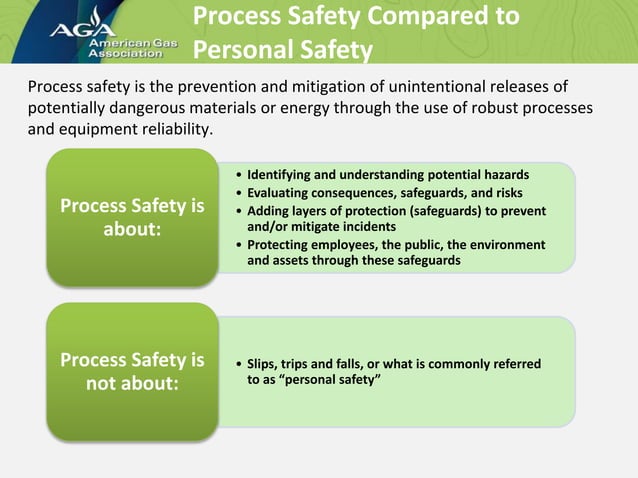 AGA
American Gas Association

Process Safety Compared to Personal Safety

Process safety is the prevention and mitigation of unintentional releases of potentially dangerous materials or energy through the use of robust processes and equipment reliability.

Process Safety is about:

• Identifying and understanding potential hazards
• Evaluating consequences, safeguards, and risks
• Adding layers of protection (safeguards) to prevent and/or mitigate incidents
• Protecting employees, the public, the environment and assets through these safeguards

Process Safety is not about:

• Slips, trips and falls, or what is commonly referred to as "personal safety"